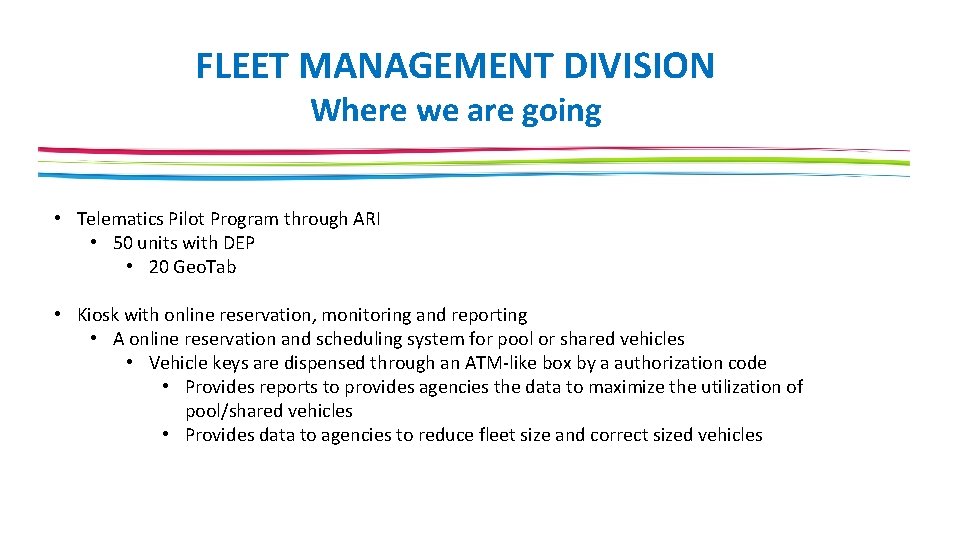 FLEET MANAGEMENT DIVISION
Where we are going

• Telematics Pilot Program through ARI
  • 50 units with DEP
    • 20 Geo.Tab

• Kiosk with online reservation, monitoring and reporting
  • A online reservation and scheduling system for pool or shared vehicles
    • Vehicle keys are dispensed through an ATM-like box by a authorization code
      • Provides reports to provides agencies the data to maximize the utilization of pool/shared vehicles
      • Provides data to agencies to reduce fleet size and correct sized vehicles